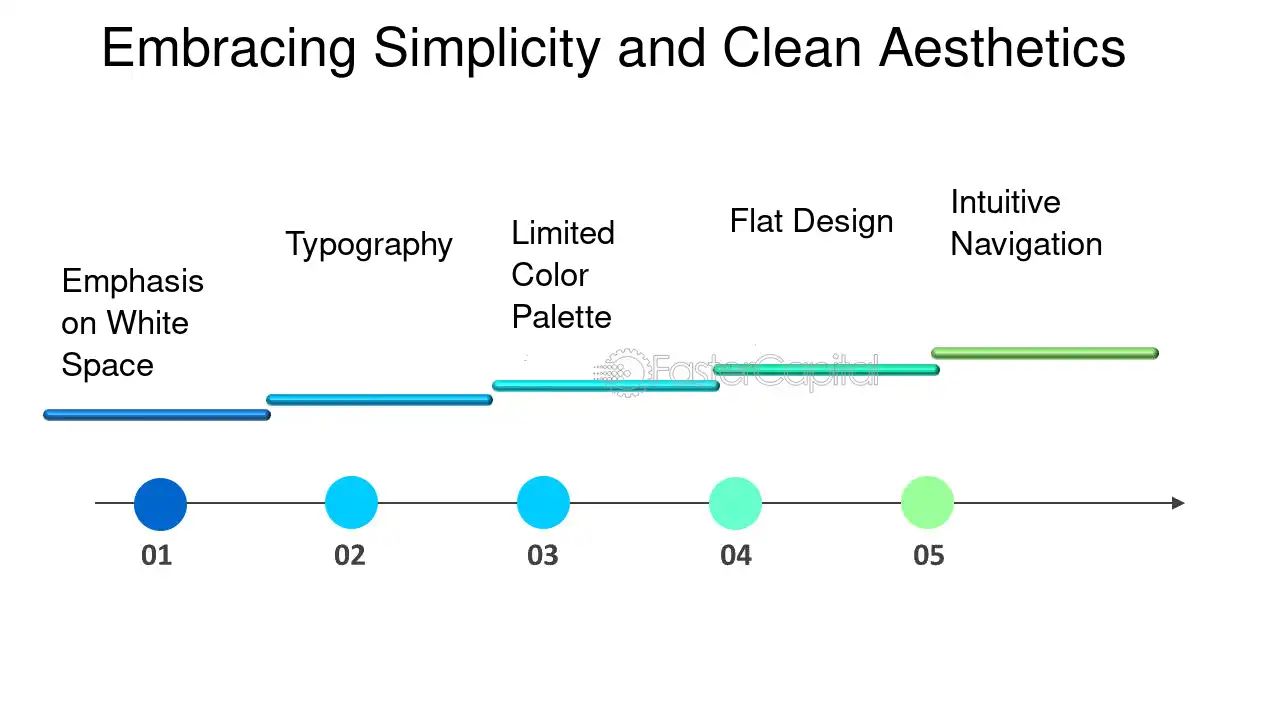 Embracing Simplicity and Clean Aesthetics

Emphasis on White Space

Typography

Limited Color Palette

Flat Design

Intuitive Navigation

FasterCapital

01

02

03

04

05